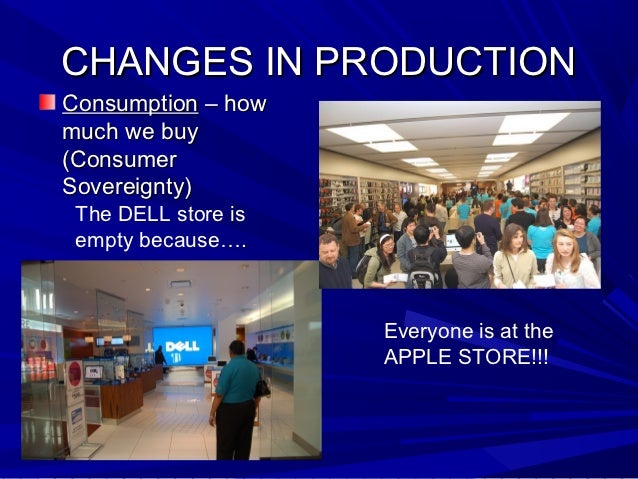 CHANGES IN PRODUCTION

Consumption – how much we buy (Consumer Sovereignty)

The DELL store is empty because….

DELL

Everyone is at the APPLE STORE!!!